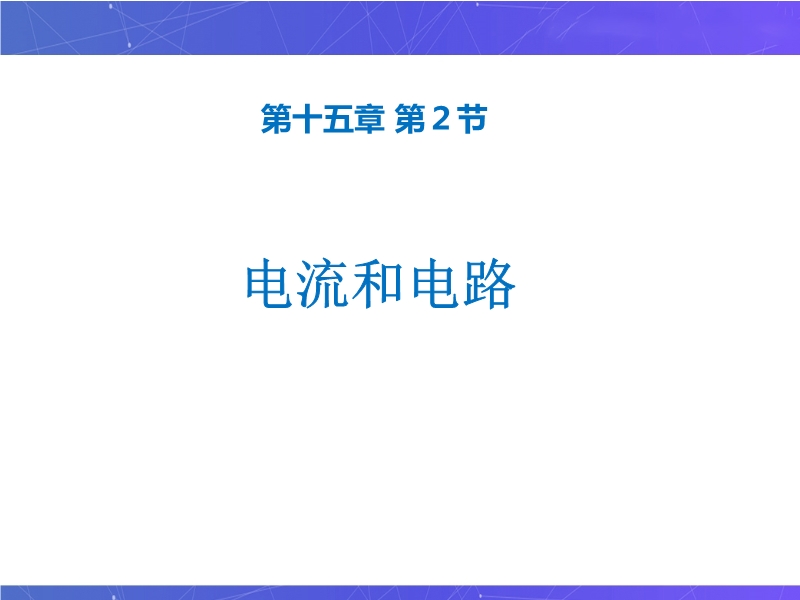 第十五章 第2节

电流和电路